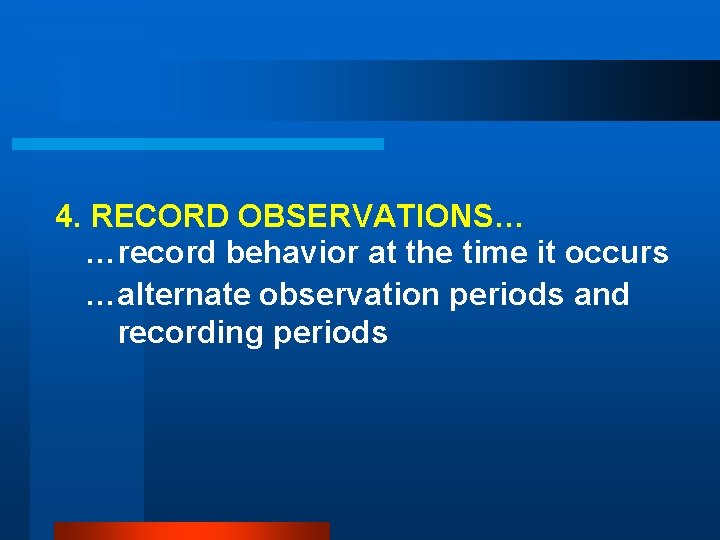 4. RECORD OBSERVATIONS…

…record behavior at the time it occurs

…alternate observation periods and recording periods